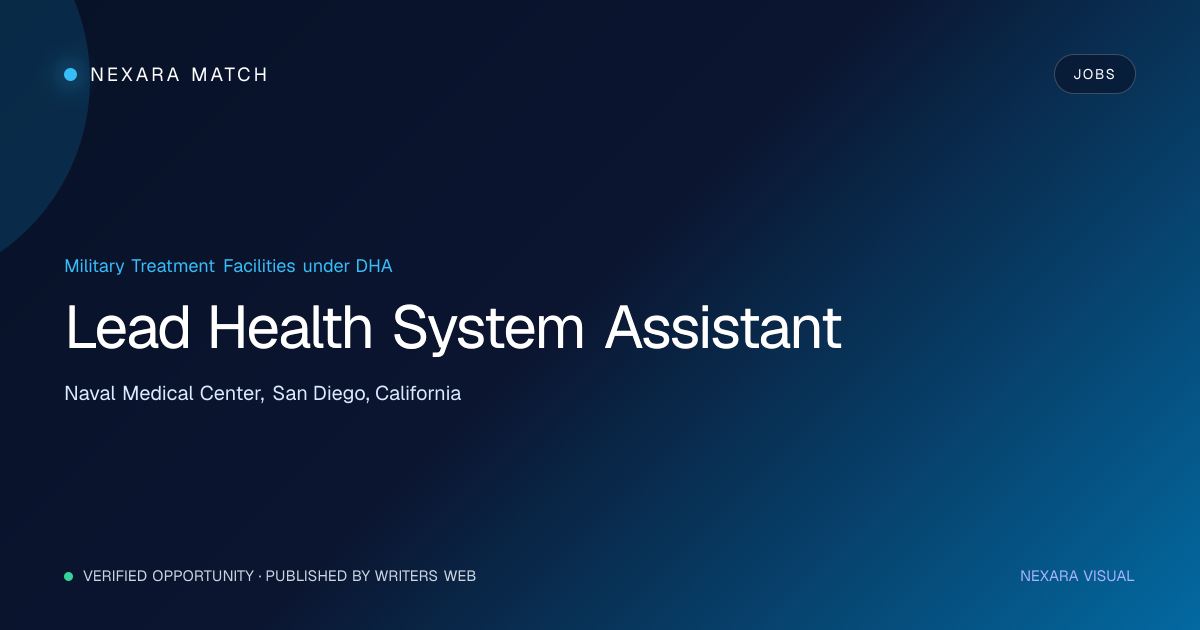 NEXARA MATCH

JOBS

Military Treatment Facilities under DHA

Lead Health System Assistant

Naval Medical Center, San Diego, California

VERIFIED OPPORTUNITY · PUBLISHED BY WRITERS WEB

NEXARA VISUAL